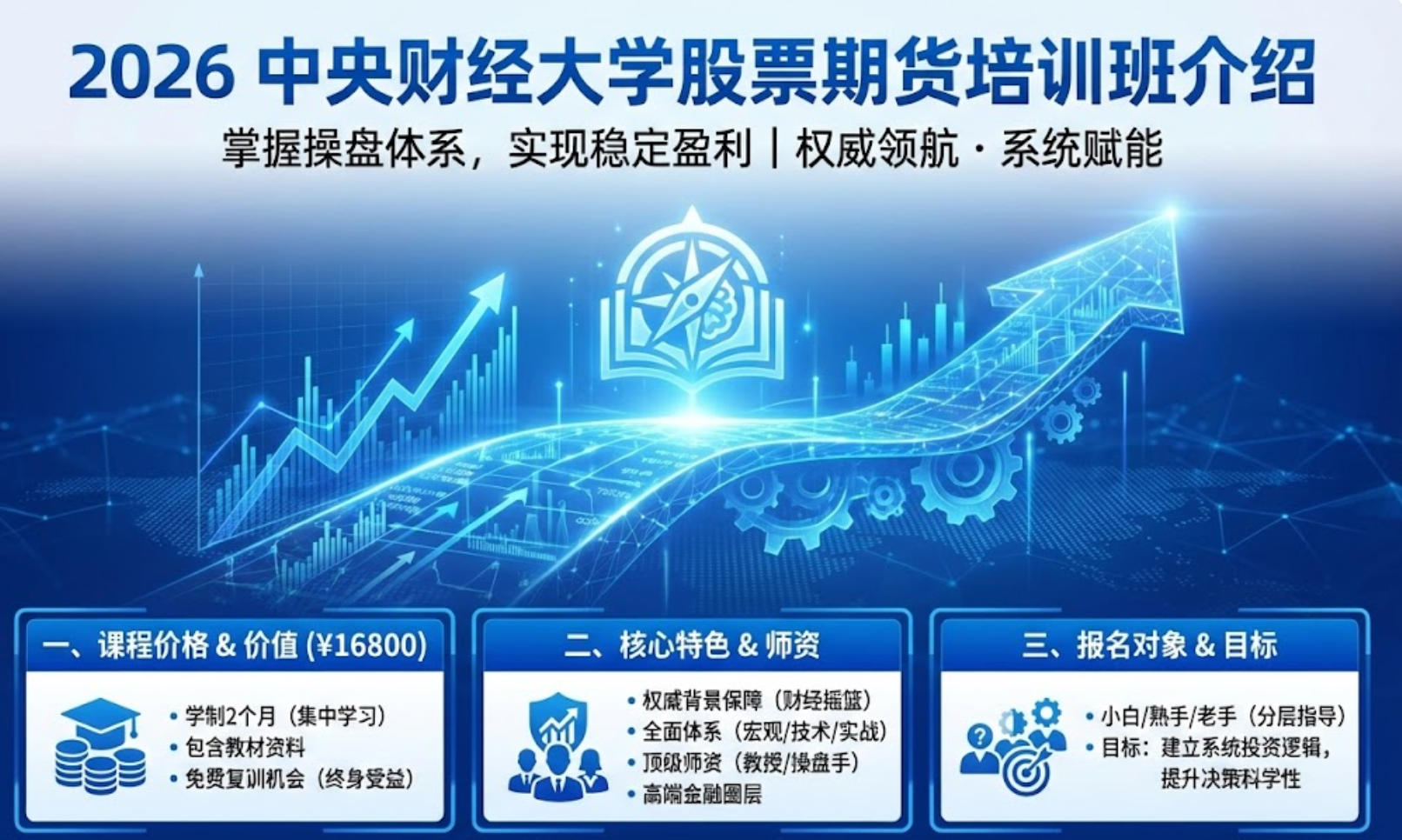 2026 中央财经大学股票期货培训班介绍

掌握操盘体系，实现稳定盈利 | 权威领航 · 系统赋能

一、课程价格 & 价值 (¥16800)

• 学制2个月（集中学习）
• 包含教材资料
• 免费复训机会（终身受益）

二、核心特色 & 师资

• 权威背景保障（财经摇篮）
• 全面体系（宏观/技术/实战）
• 顶级师资（教授/操盘手）
• 高端金融圈层

三、报名对象 & 目标

• 小白/熟手/老手（分层指导）
• 目标：建立系统投资逻辑，提升决策科学性